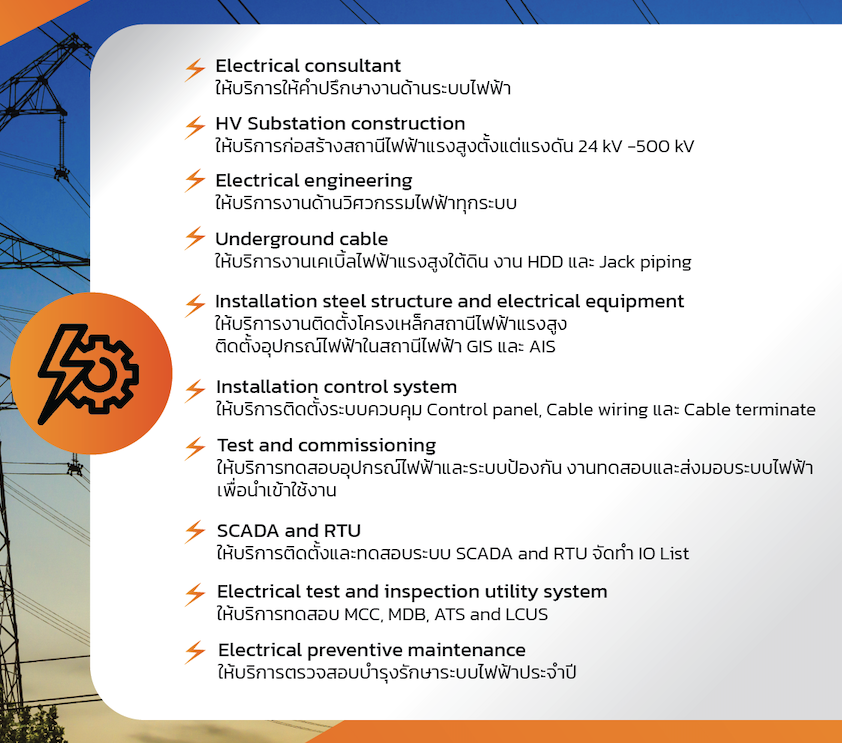 Electrical consultant
ให้บริการให้คำปรึกษางานด้านระบบไฟฟ้า

HV Substation construction
ให้บริการก่อสร้างสถานีไฟฟ้าแรงสูงตั้งแต่แรงดัน 24 kV -500 kV

Electrical engineering
ให้บริการงานด้านวิศวกรรมไฟฟ้าทุกระบบ

Underground cable
ให้บริการงานเคเบิ้ลไฟฟ้าแรงสูงใต้ดิน งาน HDD และ Jack piping

Installation steel structure and electrical equipment
ให้บริการงานติดตั้งโครงเหล็กสถานีไฟฟ้าแรงสูง
ติดตั้งอุปกรณ์ไฟฟ้าในสถานีไฟฟ้า GIS และ AIS

Installation control system
ให้บริการติดตั้งระบบควบคุม Control panel, Cable wiring และ Cable terminate

Test and commissioning
ให้บริการทดสอบอุปกรณ์ไฟฟ้าและระบบป้องกัน งานทดสอบและส่งมอบระบบไฟฟ้า เพื่อนำเข้าใช้งาน

SCADA and RTU
ให้บริการติดตั้งและทดสอบระบบ SCADA and RTU จัดทำ IO List

Electrical test and inspection utility system
ให้บริการทดสอบ MCC, MDB, ATS and LCUS

Electrical preventive maintenance
ให้บริการตรวจสอบบำรุงรักษาระบบไฟฟ้าประจำปี